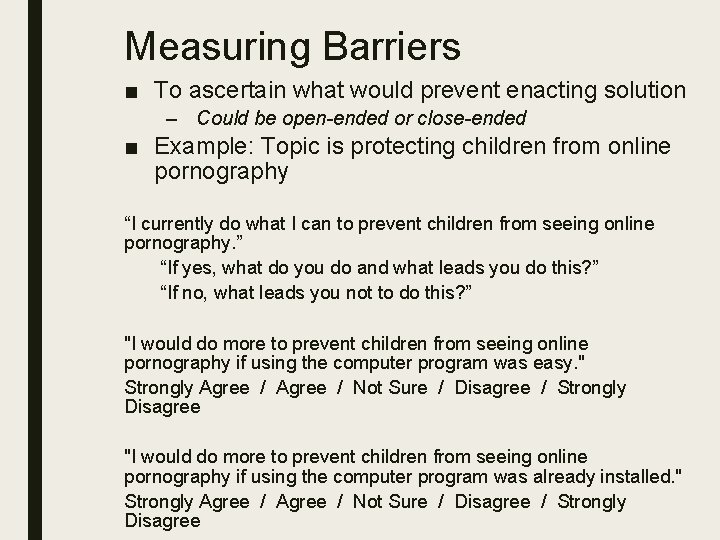 Measuring Barriers

■ To ascertain what would prevent enacting solution

– Could be open-ended or close-ended

■ Example: Topic is protecting children from online pornography

“I currently do what I can to prevent children from seeing online pornography.”

“If yes, what do you do and what leads you do this?”

“If no, what leads you not to do this?”

"I would do more to prevent children from seeing online pornography if using the computer program was easy."

Strongly Agree / Agree / Not Sure / Disagree / Strongly Disagree

"I would do more to prevent children from seeing online pornography if using the computer program was already installed."

Strongly Agree / Agree / Not Sure / Disagree / Strongly Disagree